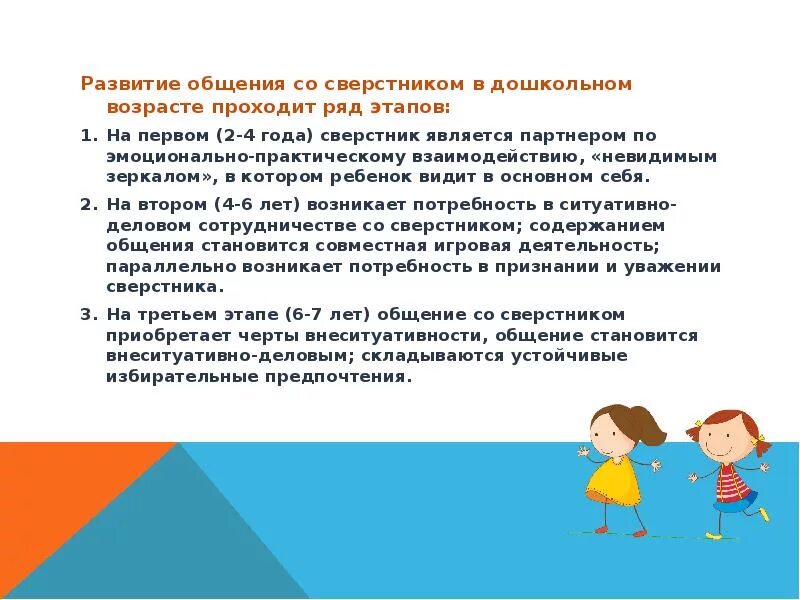 Развитие общения со сверстником в дошкольном возрасте проходит ряд этапов:

1. На первом (2-4 года) сверстник является партнером по эмоционально-практическому взаимодействию, «невидимым зеркалом», в котором ребенок видит в основном себя.

2. На втором (4-6 лет) возникает потребность в ситуативно-деловом сотрудничестве со сверстником; содержанием общения становится совместная игровая деятельность; параллельно возникает потребность в признании и уважении сверстника.

3. На третьем этапе (6-7 лет) общение со сверстником приобретает черты внеситуативности, общение становится внеситуативно-деловым; складываются устойчивые избирательные предпочтения.